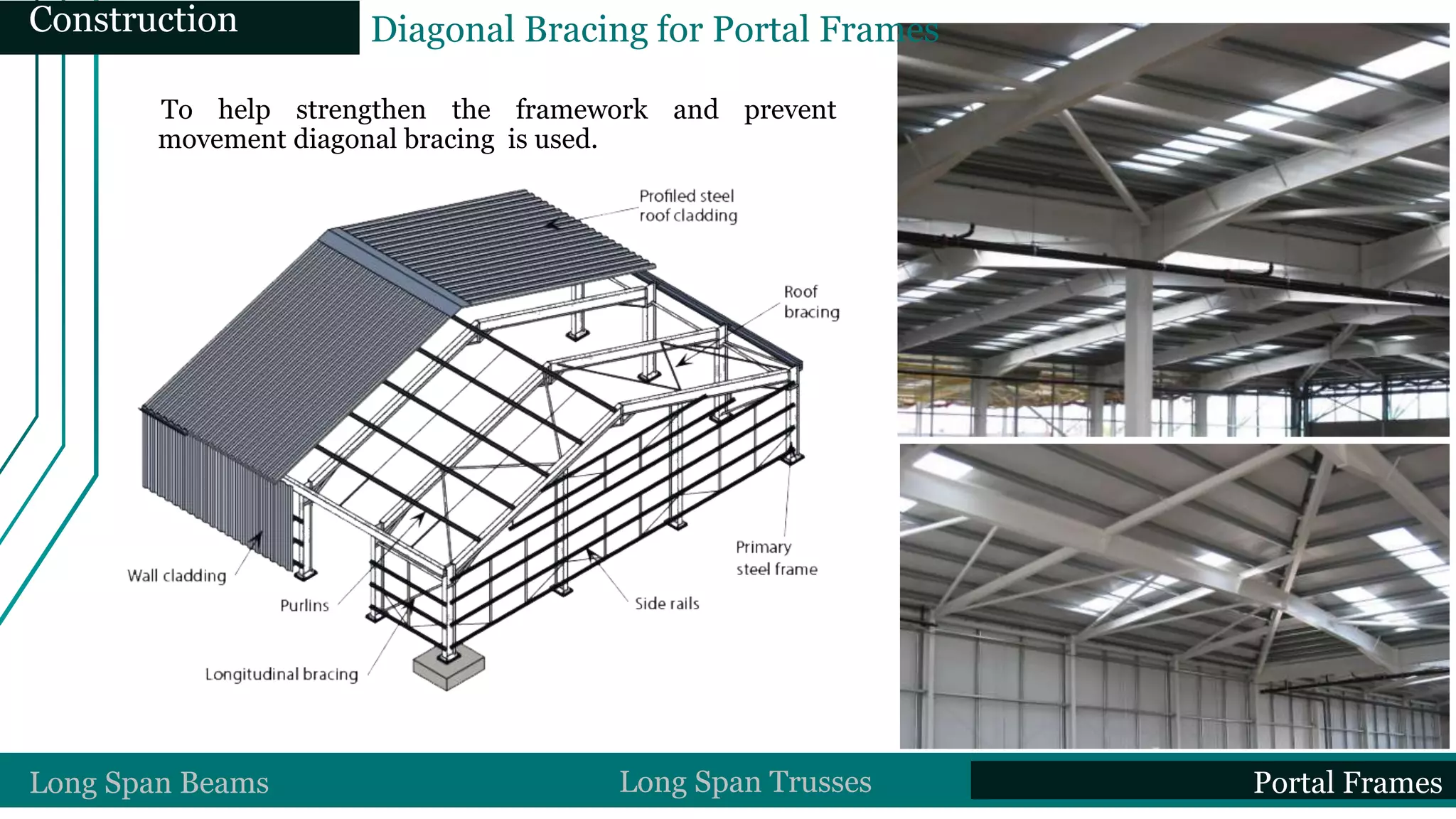 Construction

Diagonal Bracing for Portal Frames

To help strengthen the framework and prevent movement diagonal bracing is used.

Profiled steel roof cladding

Roof bracing

Primary steel frame

Side rails

Wall cladding

Purlins

Longitudinal bracing

Long Span Beams

Long Span Trusses

Portal Frames